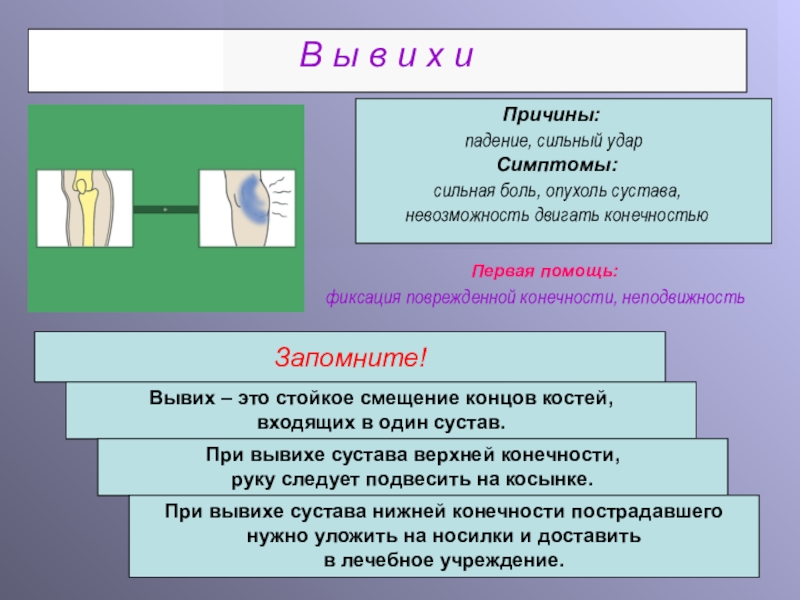 В ы в и х и

Причины:
падение, сильный удар
Симптомы:
сильная боль, опухоль сустава, невозможность двигать конечностью

Первая помощь:
фиксация поврежденной конечности, неподвижность

Запомните!

Вывих – это стойкое смещение концов костей, входящих в один сустав.

При вывихе сустава верхней конечности, руку следует подвесить на косынке.

При вывихе сустава нижней конечности пострадавшего нужно уложить на носилки и доставить в лечебное учреждение.